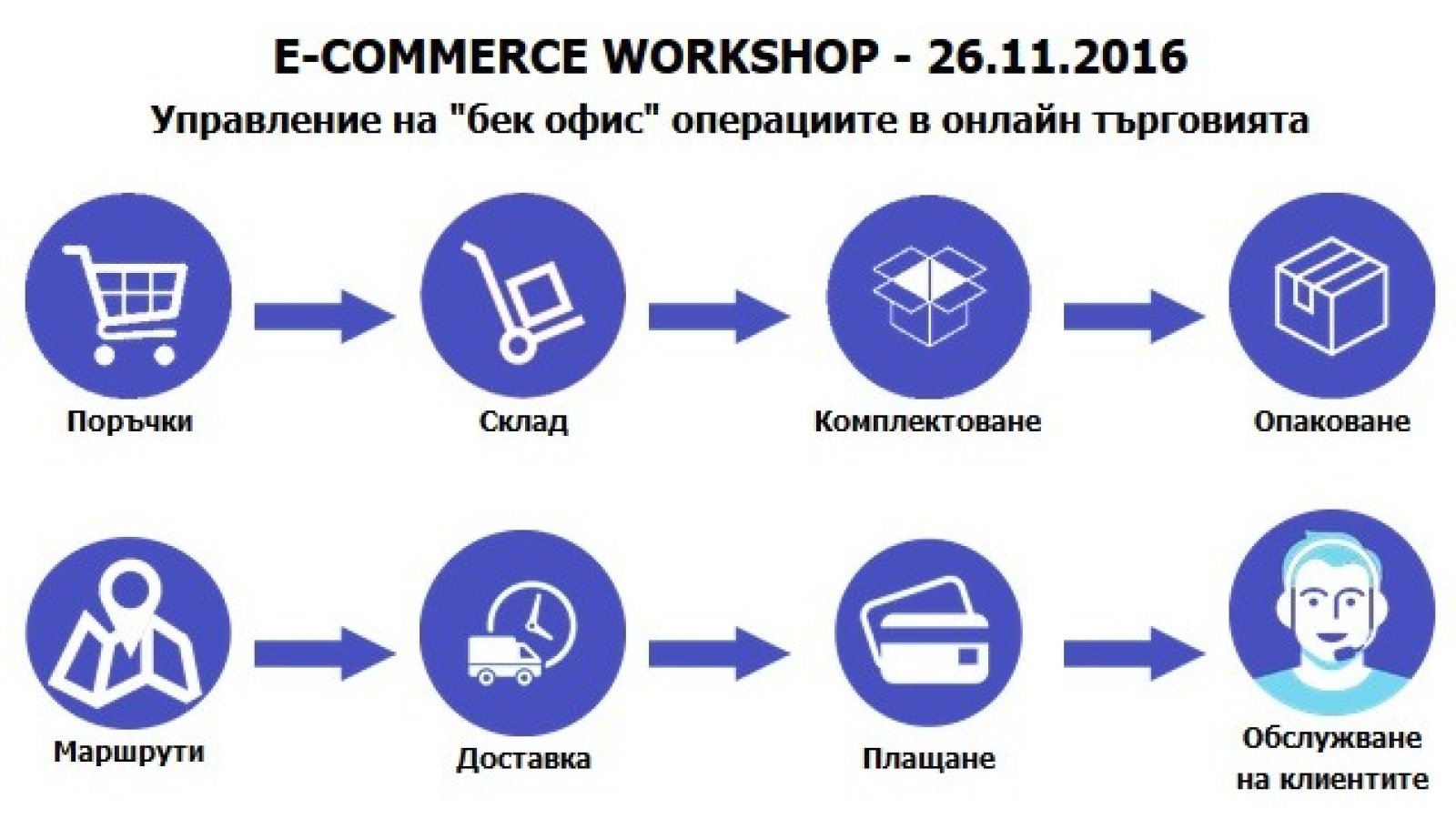 E-COMMERCE WORKSHOP - 26.11.2016

Управление на "бек офис" операциите в онлайн търговията

Поръчки

Склад

Комплектоване

Опаковане

Маршрути

Доставка

Плащане

Обслужване на клиентите